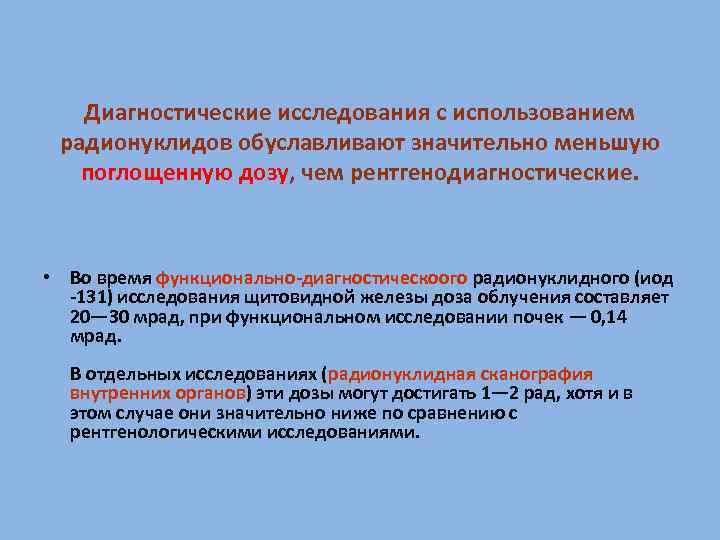 Диагностические исследования с использованием радионуклидов обуславливают значительно меньшую поглощенную дозу, чем рентгенодиагностические.

• Во время функционально-диагностическоого радионуклидного (иод -131) исследования щитовидной железы доза облучения составляет 20—30 мрад, при функциональном исследовании почек — 0,14 мрад.

В отдельных исследованиях (радионуклидная сканография внутренних органов) эти дозы могут достигать 1—2 рад, хотя и в этом случае они значительно ниже по сравнению с рентгенологическими исследованиями.